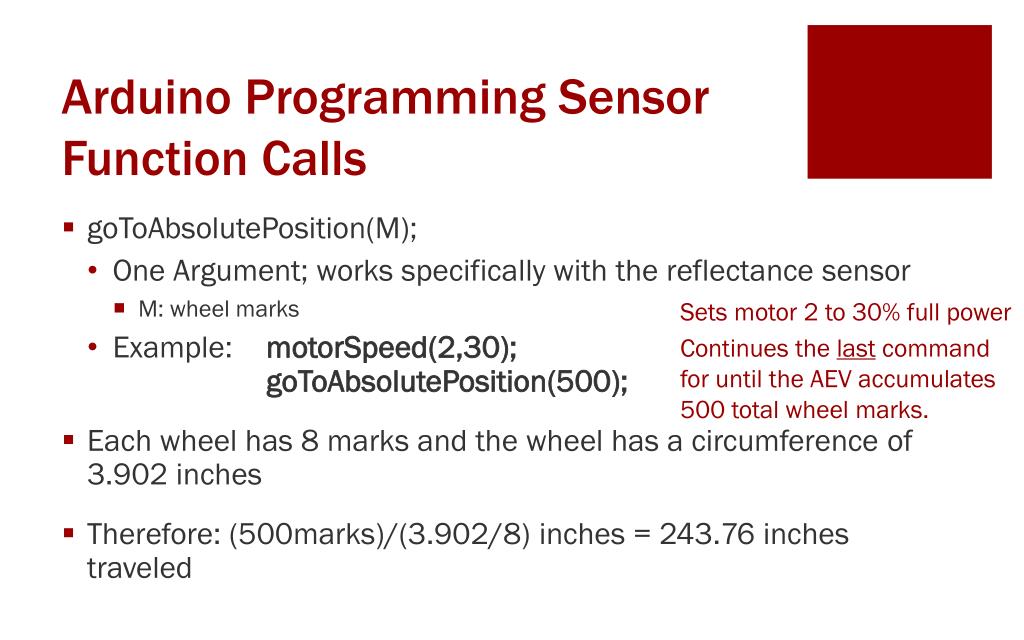 Arduino Programming Sensor Function Calls

▪ goToAbsolutePosition(M);
  • One Argument; works specifically with the reflectance sensor
    ▪ M: wheel marks
  • Example: motorSpeed(2,30);
    goToAbsolutePosition(500);

Sets motor 2 to 30% full power

Continues the last command for until the AEV accumulates 500 total wheel marks.

▪ Each wheel has 8 marks and the wheel has a circumference of 3.902 inches

▪ Therefore: (500marks)/(3.902/8) inches = 243.76 inches traveled